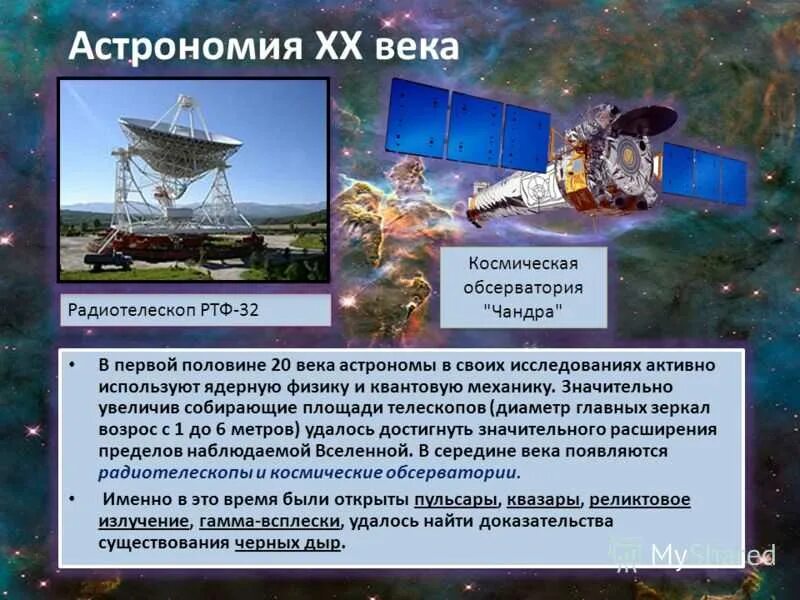 Астрономия XX века

Радиотелескоп РТФ-32

Космическая обсерватория "Чандра"

• В первой половине 20 века астрономы в своих исследованиях активно используют ядерную физику и квантовую механику. Значительно увеличив собирающие площади телескопов (диаметр главных зеркал возрос с 1 до 6 метров) удалось достигнуть значительного расширения пределов наблюдаемой Вселенной. В середине века появляются радиотелескопы и космические обсерватории.

• Именно в это время были открыты пульсары, квазары, реликтовое излучение, гамма-всплески, удалось найти доказательства существования черных дыр.

MyShared